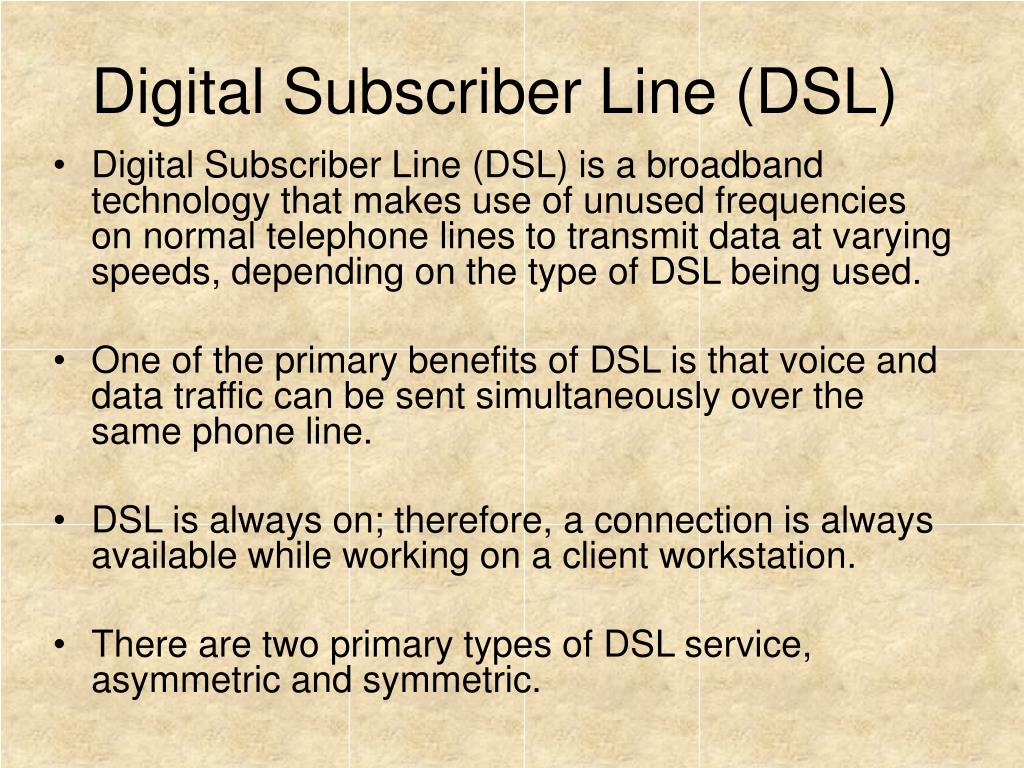 Digital Subscriber Line (DSL)

• Digital Subscriber Line (DSL) is a broadband technology that makes use of unused frequencies on normal telephone lines to transmit data at varying speeds, depending on the type of DSL being used.

• One of the primary benefits of DSL is that voice and data traffic can be sent simultaneously over the same phone line.

• DSL is always on; therefore, a connection is always available while working on a client workstation.

• There are two primary types of DSL service, asymmetric and symmetric.